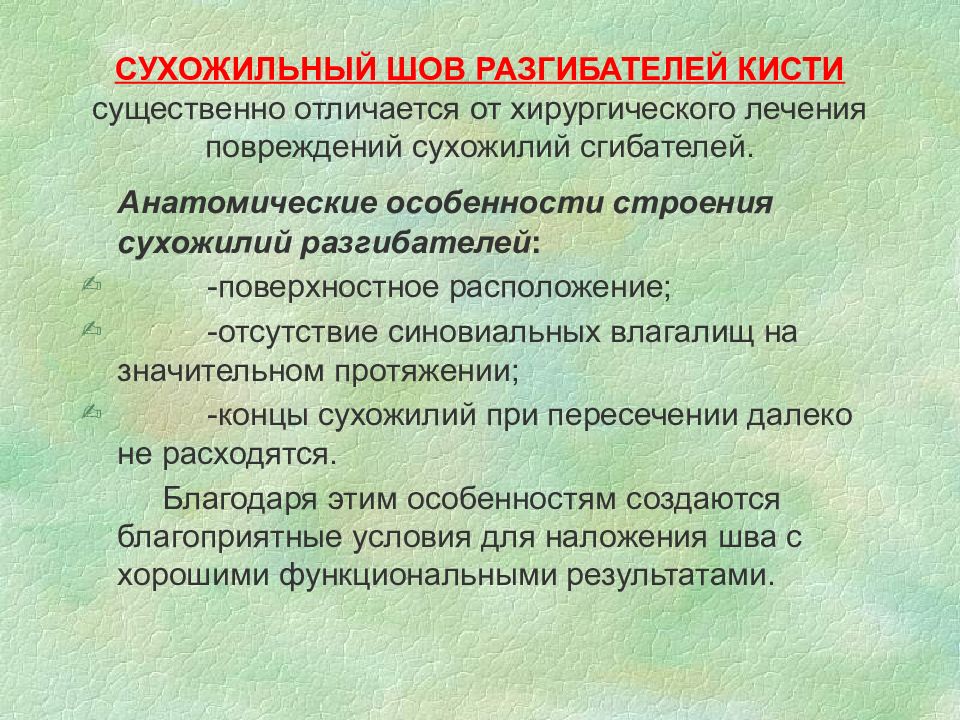 СУХОЖИЛЬНЫЙ ШОВ РАЗГИБАТЕЛЕЙ КИСТИ существенно отличается от хирургического лечения повреждений сухожилий сгибателей.

Анатомические особенности строения сухожилий разгибателей:

-поверхностное расположение;

-отсутствие синовиальных влагалищ на значительном протяжении;

-концы сухожилий при пересечении далеко не расходятся.

Благодаря этим особенностям создаются благоприятные условия для наложения шва с хорошими функциональными результатами.